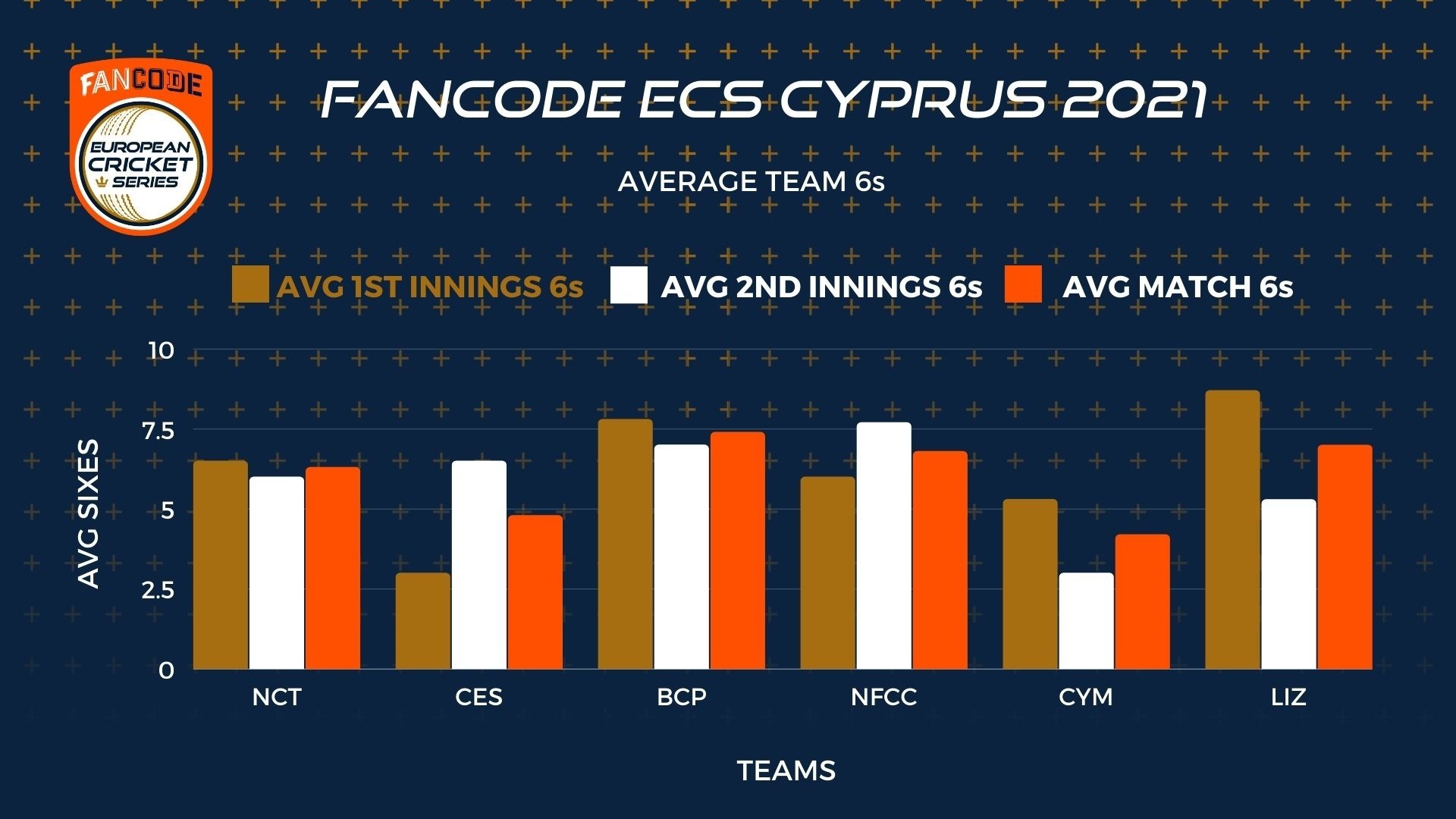 FANCODE
EUROPEAN CRICKET SERIES

FANCODE ECS CYPRUS 2021

AVERAGE TEAM 6s

AVG 1ST INNINGS 6s
AVG 2ND INNINGS 6s
AVG MATCH 6s

AVG SIXES

10
7.5
5
2.5
0

NCT
CES
BCP
NFCC
CYM
LIZ

TEAMS